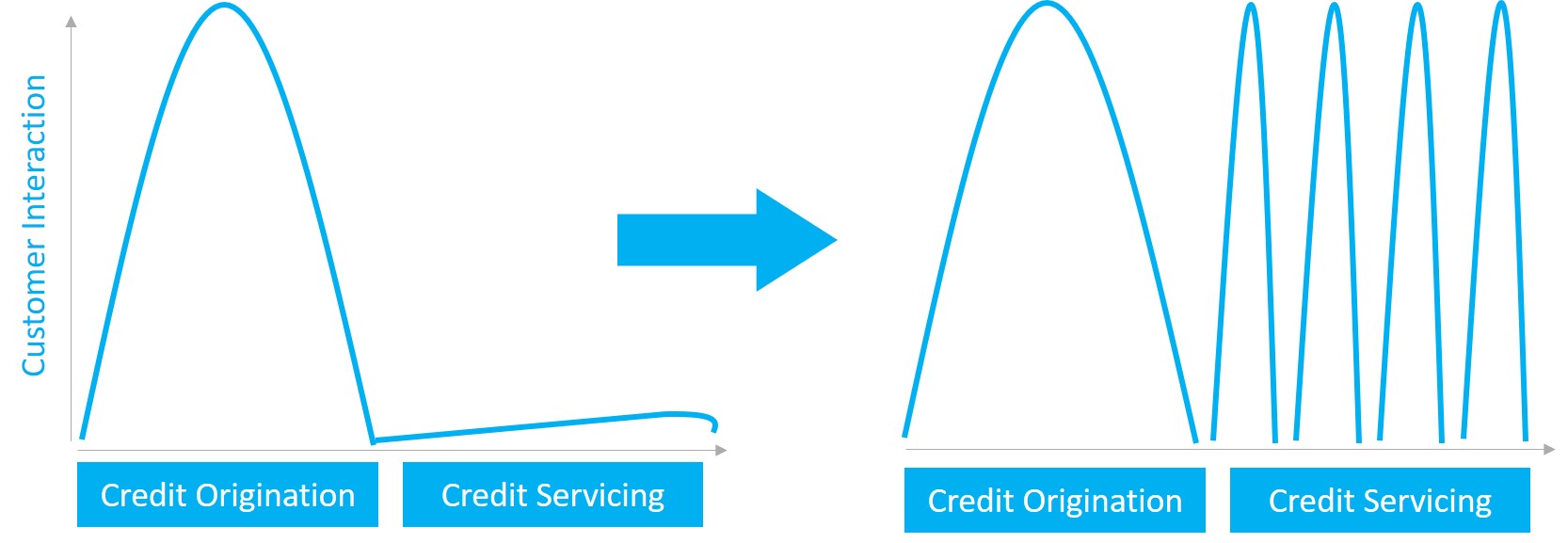 Customer Interaction

Credit Origination

Credit Servicing

Credit Origination

Credit Servicing